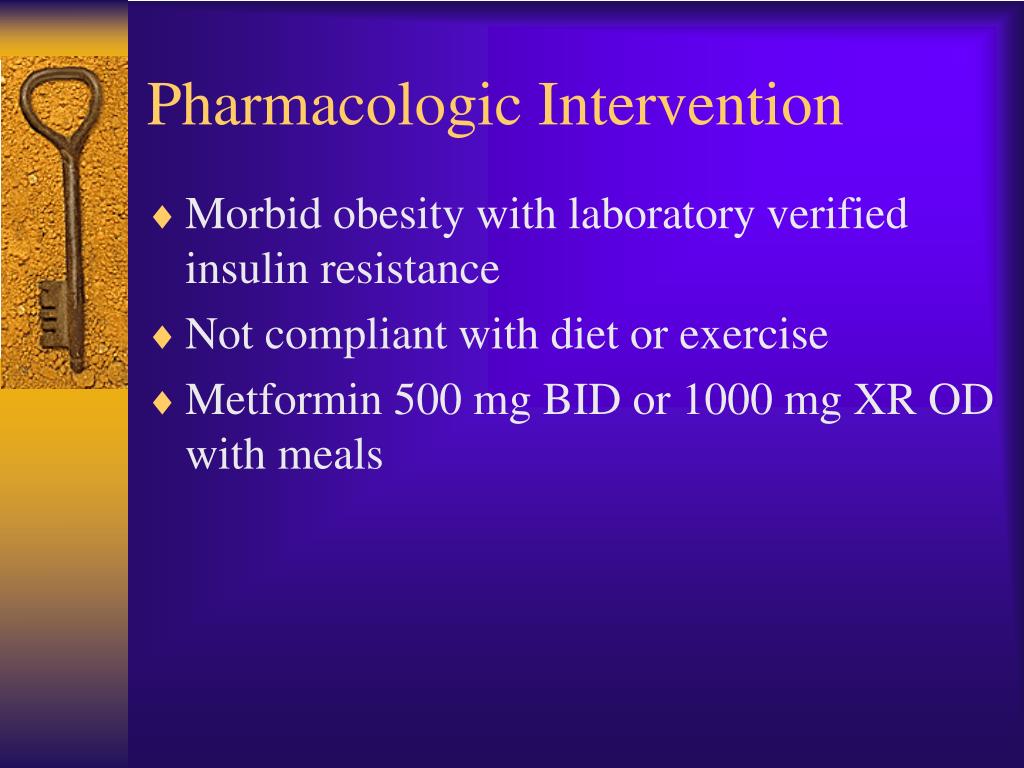 Pharmacologic Intervention

♦ Morbid obesity with laboratory verified insulin resistance

♦ Not compliant with diet or exercise

♦ Metformin 500 mg BID or 1000 mg XR OD with meals